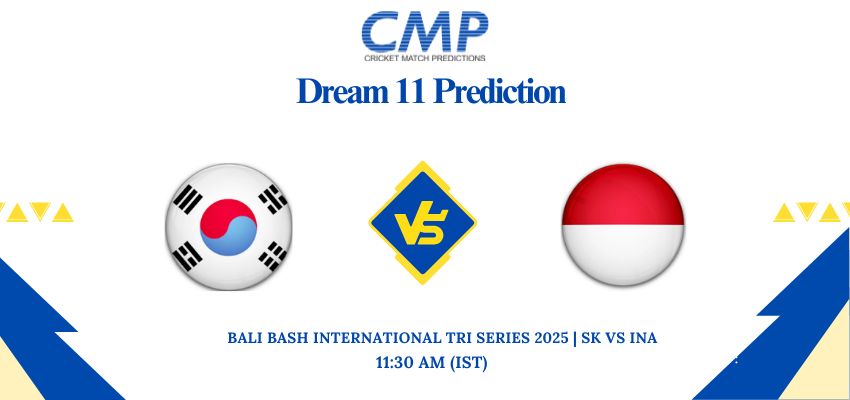 CMP
CRICKET MATCH PREDICTIONS

Dream 11 Prediction

VS

BALI BASH INTERNATIONAL TRI SERIES 2025 | SK VS INA
11:30 AM (IST)